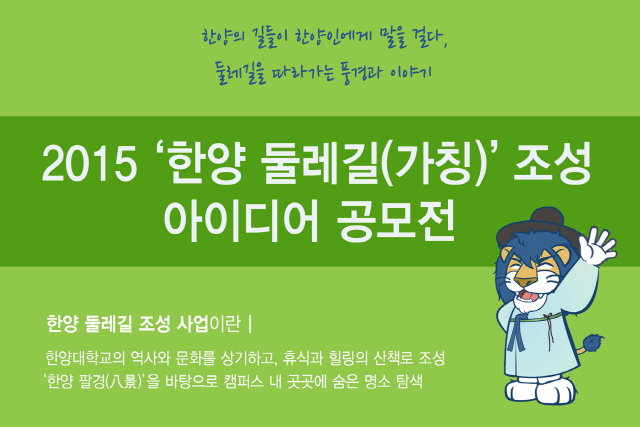 한양의 길들이 한양인에게 말을 걸다,
둘레길을 따라가는 풍경과 이야기

2015 ‘한양 둘레길(가칭)’ 조성 아이디어 공모전

한양 둘레길 조성 사업이란 |

한양대학교의 역사와 문화를 상기하고, 휴식과 힐링의 산책로 조성
‘한양 팔경(八景)’을 바탕으로 캠퍼스 내 곳곳에 숨은 명소 탐색